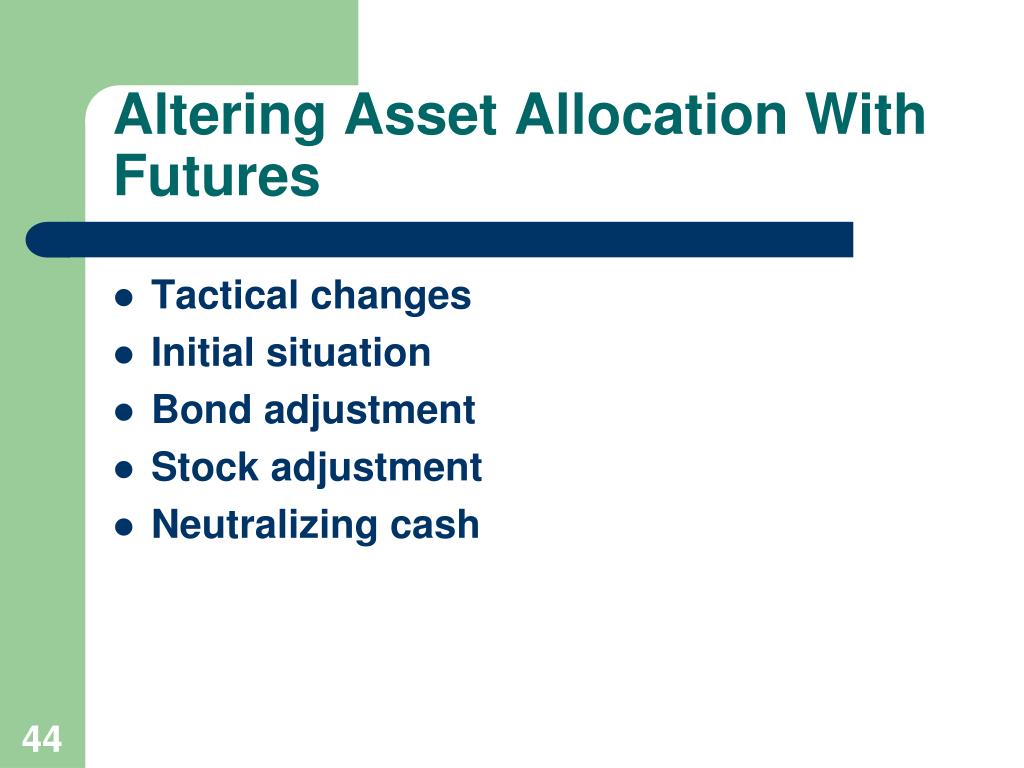 Altering Asset Allocation With Futures

- Tactical changes
- Initial situation
- Bond adjustment
- Stock adjustment
- Neutralizing cash

44